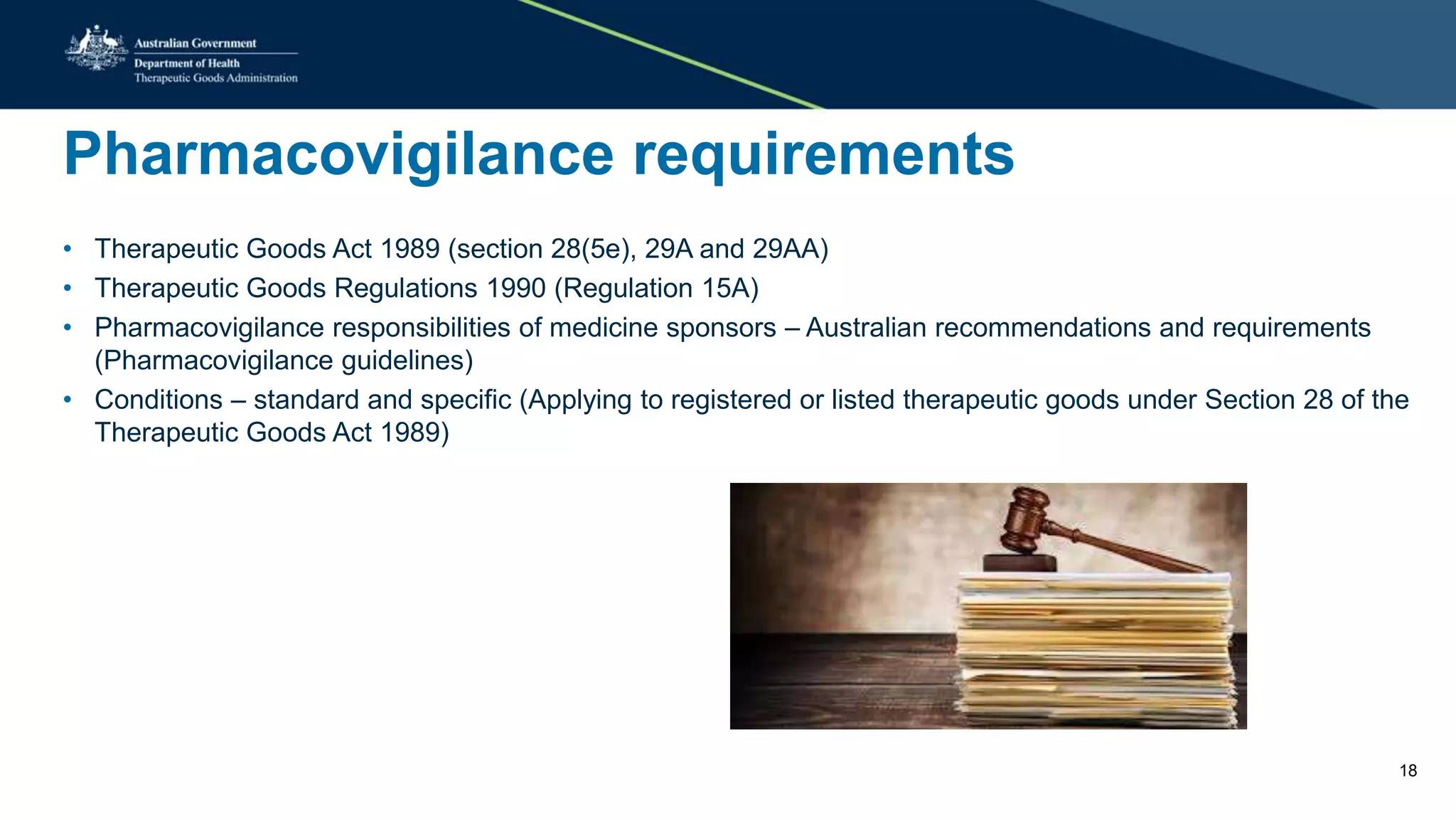 Australian Government
Department of Health
Therapeutic Goods Administration

Pharmacovigilance requirements

• Therapeutic Goods Act 1989 (section 28(5e), 29A and 29AA)
• Therapeutic Goods Regulations 1990 (Regulation 15A)
• Pharmacovigilance responsibilities of medicine sponsors – Australian recommendations and requirements (Pharmacovigilance guidelines)
• Conditions – standard and specific (Applying to registered or listed therapeutic goods under Section 28 of the Therapeutic Goods Act 1989)

18